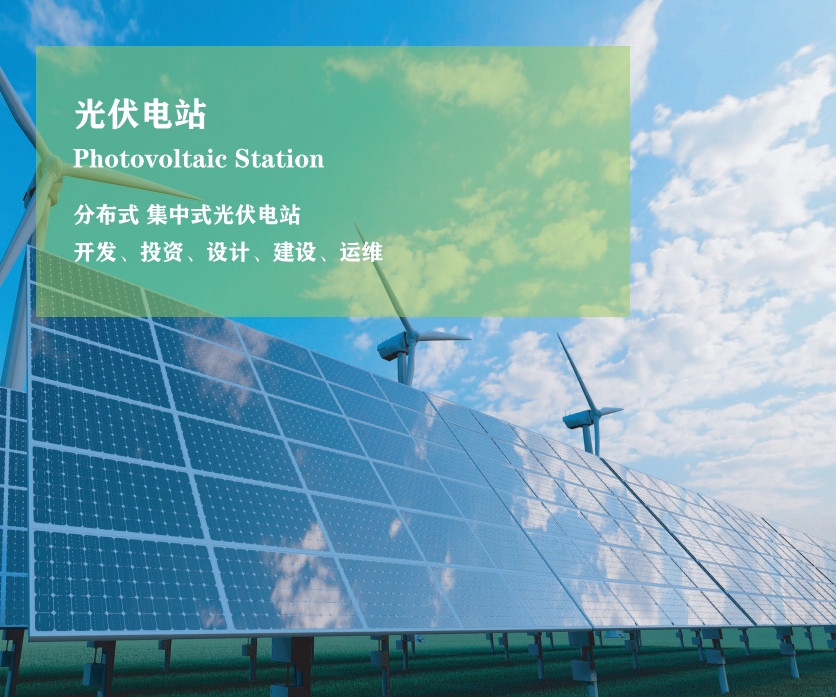 光伏电站

Photovoltaic Station

分布式 集中式光伏电站

开发、投资、设计、建设、运维